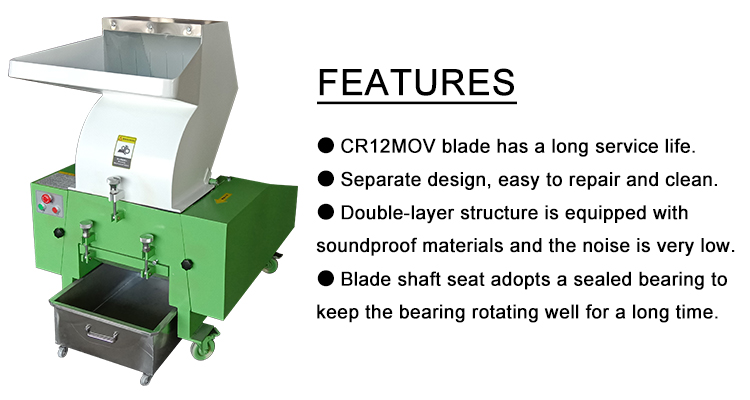 FEATURES

● CR12MOV blade has a long service life.

● Separate design, easy to repair and clean.

● Double-layer structure is equipped with soundproof materials and the noise is very low.

● Blade shaft seat adopts a sealed bearing to keep the bearing rotating well for a long time.